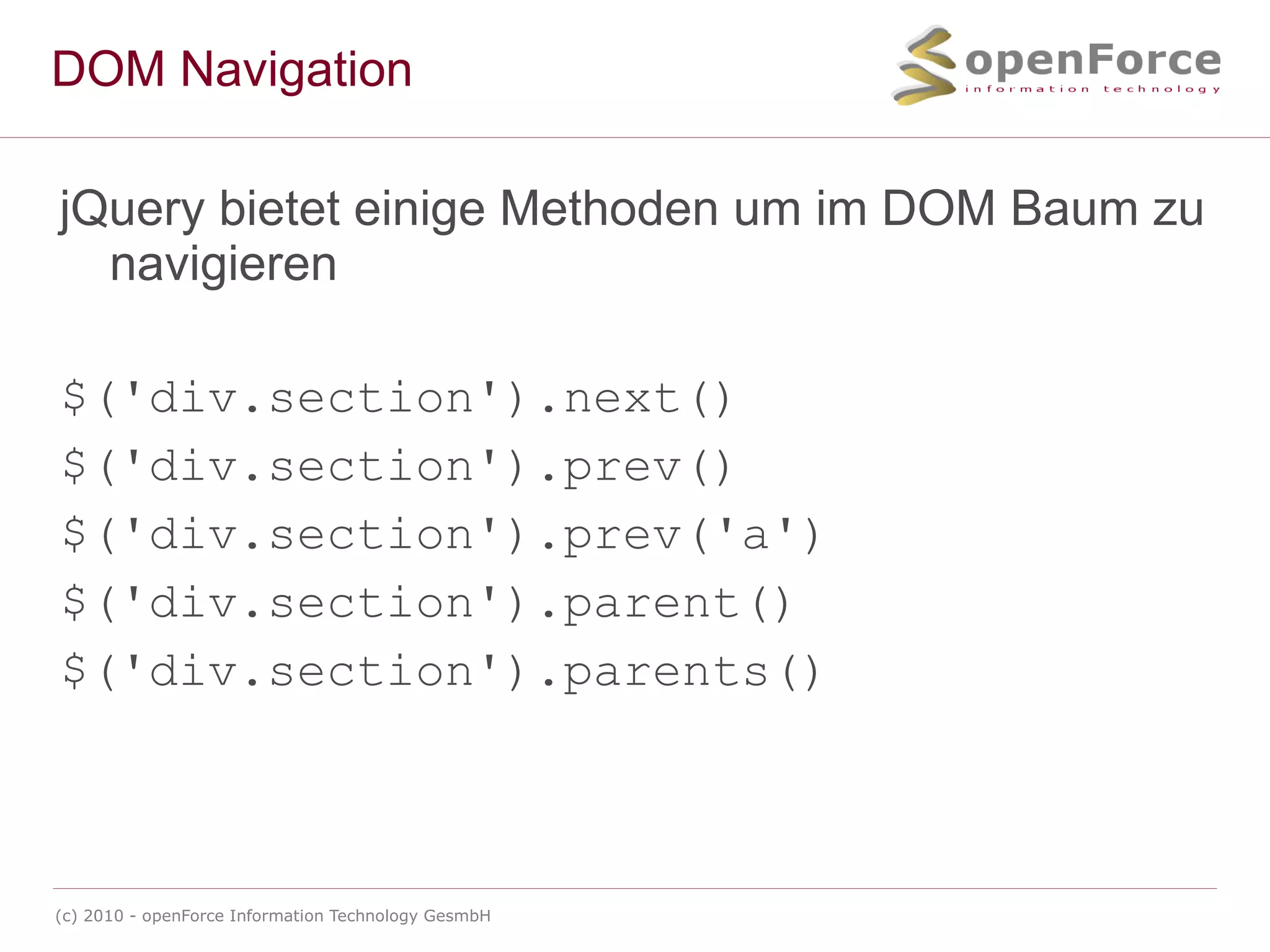 DOM Navigation

openForce
information technology

jQuery bietet einige Methoden um im DOM Baum zu navigieren

$('div.section').next()
$('div.section').prev()
$('div.section').prev('a')
$('div.section').parent()
$('div.section').parents()

(c) 2010 - openForce Information Technology GesmbH